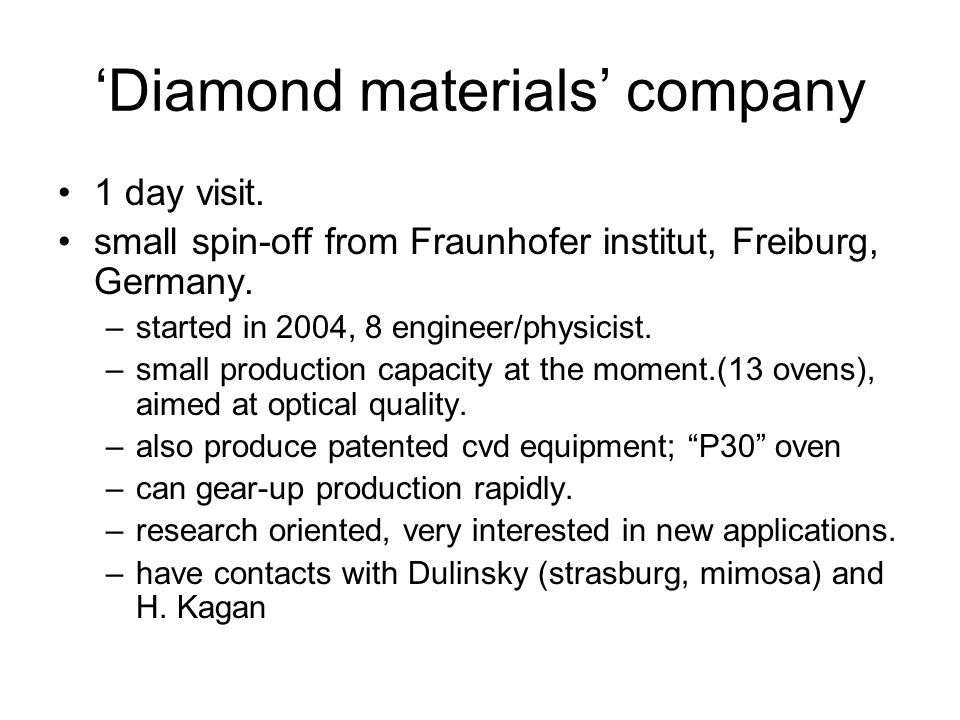 ‘Diamond materials’ company

• 1 day visit.
• small spin-off from Fraunhofer institut, Freiburg, Germany.
– started in 2004, 8 engineer/physicist.
– small production capacity at the moment.(13 ovens), aimed at optical quality.
– also produce patented cvd equipment; “P30” oven
– can gear-up production rapidly.
– research oriented, very interested in new applications.
– have contacts with Dulinsky (strasburg, mimosa) and H. Kagan